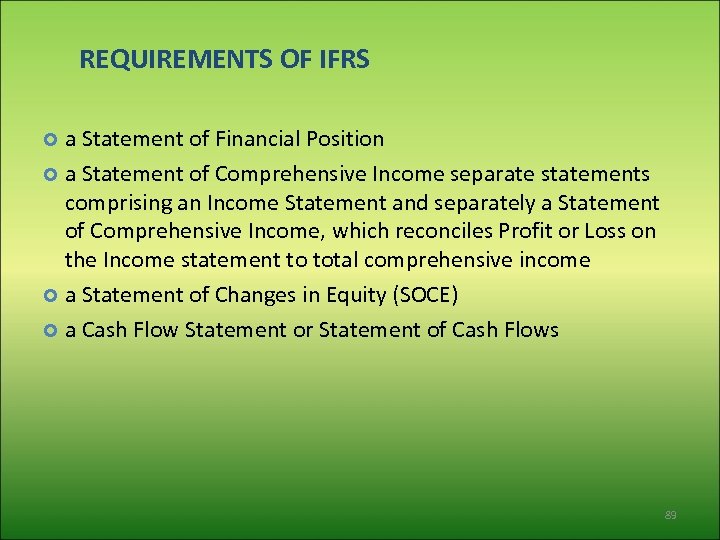 REQUIREMENTS OF IFRS

a Statement of Financial Position

a Statement of Comprehensive Income separate statements comprising an Income Statement and separately a Statement of Comprehensive Income, which reconciles Profit or Loss on the Income statement to total comprehensive income

a Statement of Changes in Equity (SOCE)

a Cash Flow Statement or Statement of Cash Flows

89